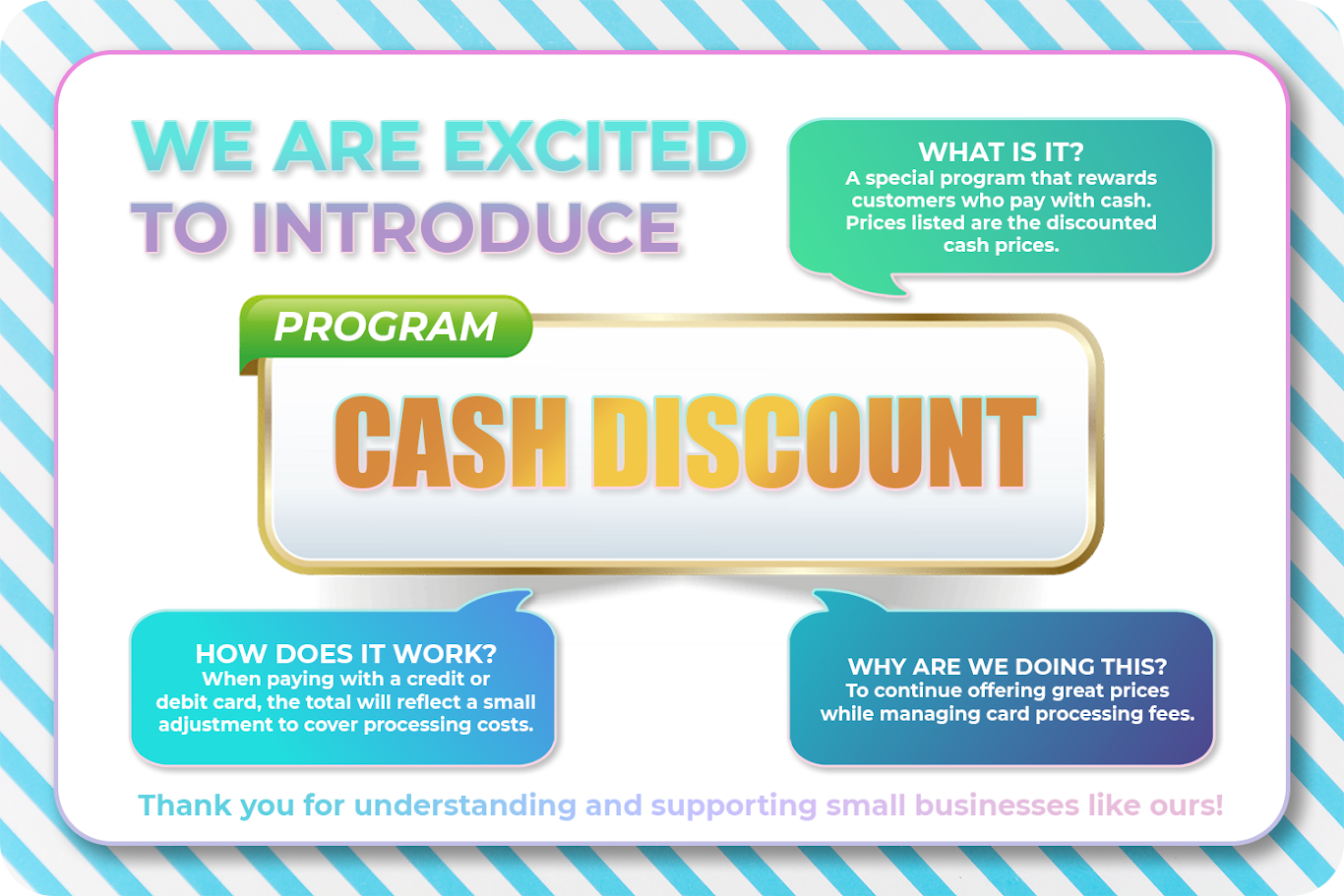 WE ARE EXCITED TO INTRODUCE

WHAT IS IT?
A special program that rewards customers who pay with cash. Prices listed are the discounted cash prices.

PROGRAM
CASH DISCOUNT

HOW DOES IT WORK?
When paying with a credit or debit card, the total will reflect a small adjustment to cover processing costs.

WHY ARE WE DOING THIS?
To continue offering great prices while managing card processing fees.

Thank you for understanding and supporting small businesses like ours!